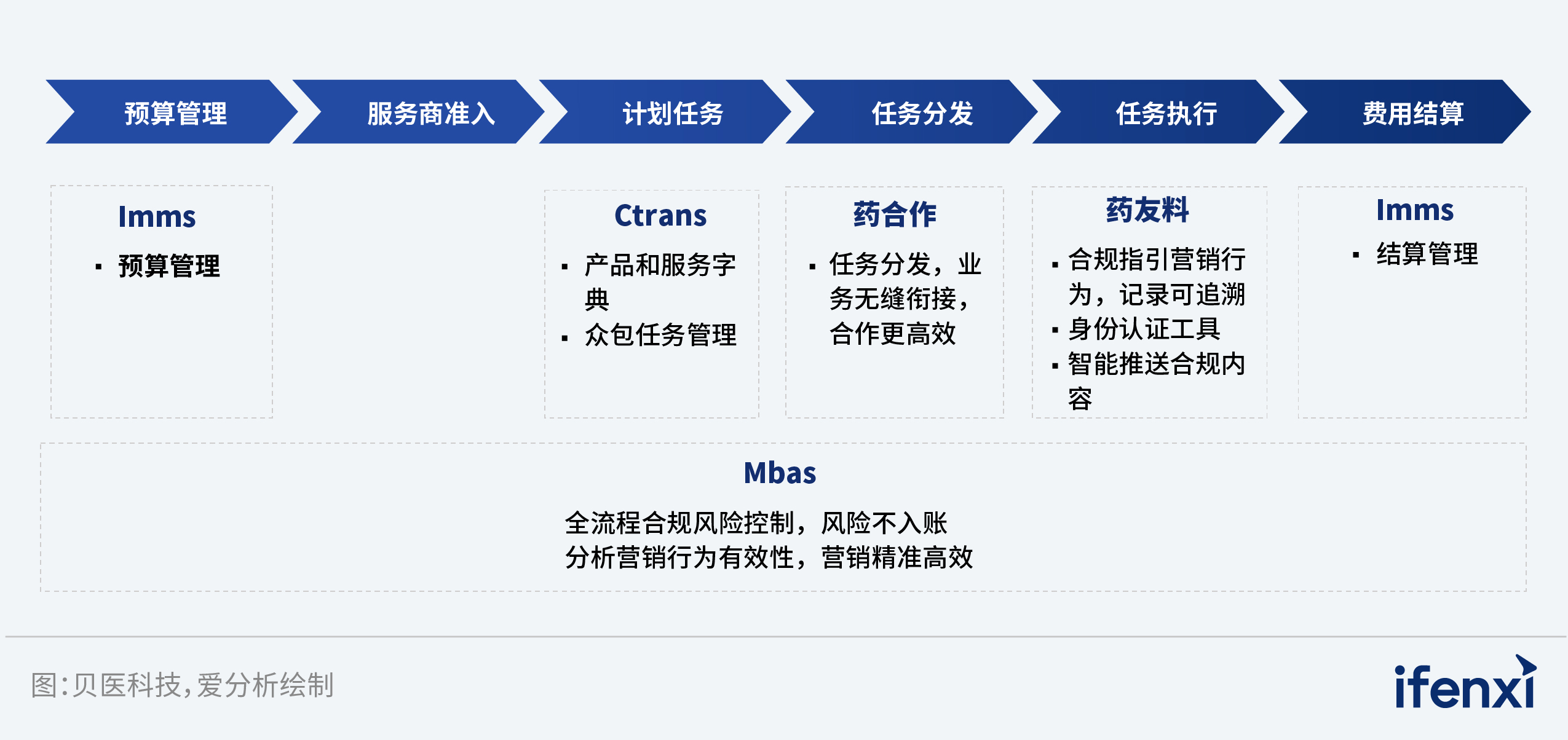 预算管理 服务商准入 计划任务 任务分发 任务执行 费用结算

Imms
▪ 预算管理

Ctrans
▪ 产品和服务字典
▪ 众包任务管理

药合作
▪ 任务分发，业务无缝衔接，合作更高效

药友料
▪ 合规指引营销行为，记录可追溯
▪ 身份认证工具
▪ 智能推送合规内容

Imms
▪ 结算管理

Mbas
全流程合规风险控制，风险不入账
分析营销行为有效性，营销精准高效

图:贝医科技,爱分析绘制

ifenxi